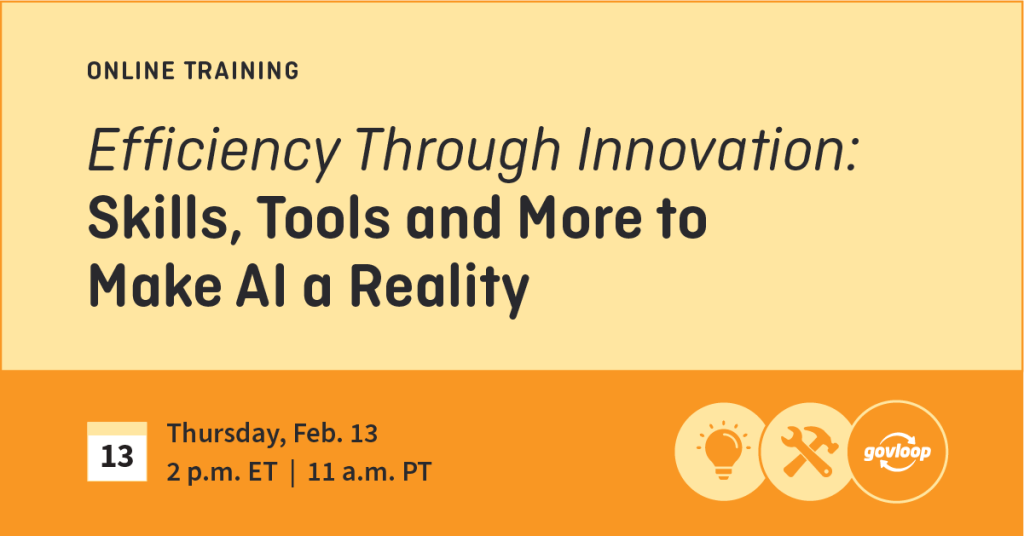 ONLINE TRAINING

Efficiency Through Innovation: Skills, Tools and More to Make AI a Reality

13

Thursday, Feb. 13
2 p.m. ET | 11 a.m. PT

govloop